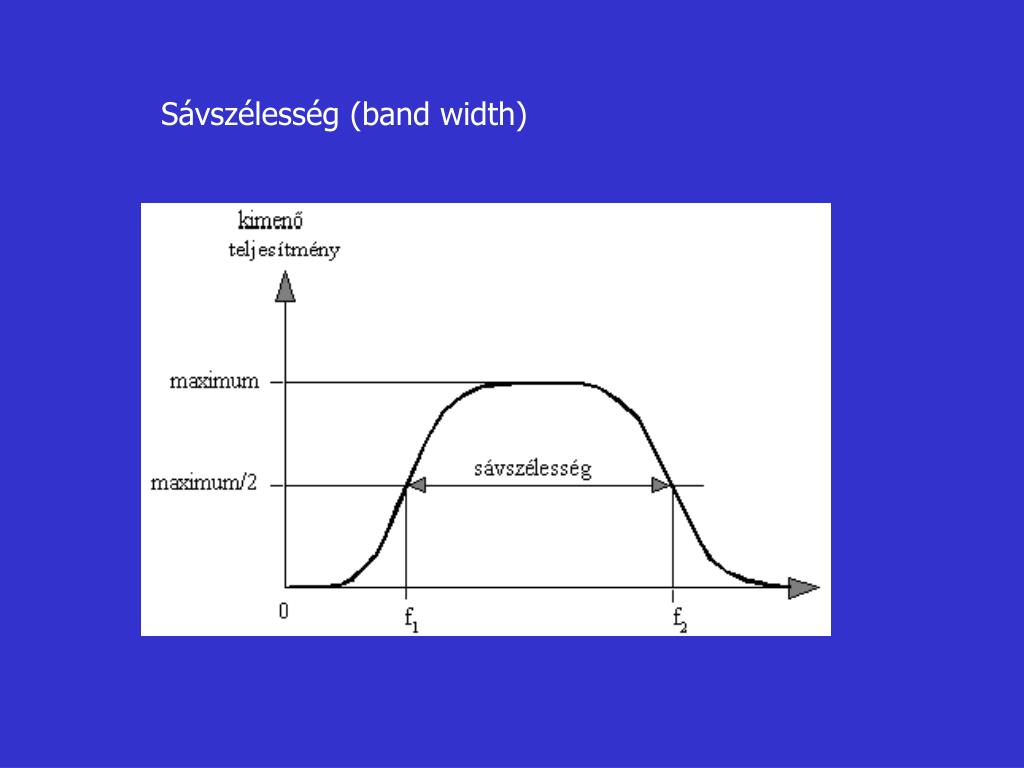 Sávszélesség (band width)

kimenő teljesítmény

maximum

maximum/2

sávszélesség

0

$f_1$

$f_2$